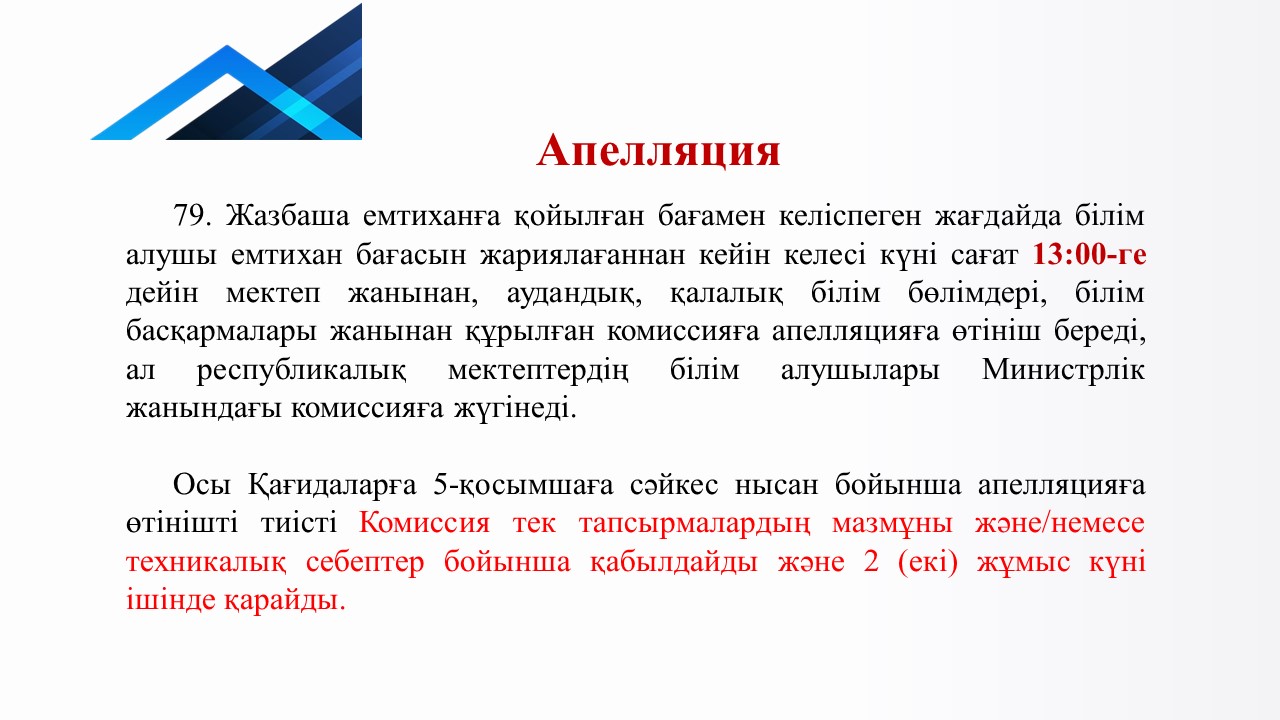 Апелляция

79. Жазбаша емтиханға қойылған бағамен келіспеген жағдайда білім алушы емтихан бағасын жариялағаннан кейін келесі күні сағат 13:00-ге дейін мектеп жанынан, аудандық, қалалық білім бөлімдері, білім басқармалары жанынан құрылған комиссияға апелляцияға өтініш береді, ал республикалық мектептердің білім алушылары Министрлік жанындағы комиссияға жүгінеді.

Осы Қағидаларға 5-қосымшаға сәйкес нысан бойынша апелляцияға өтінішті тиісті Комиссия тек тапсырмалардың мазмұны және/немесе техникалық себептер бойынша қабылдайды және 2 (екі) жұмыс күні ішінде қарайды.